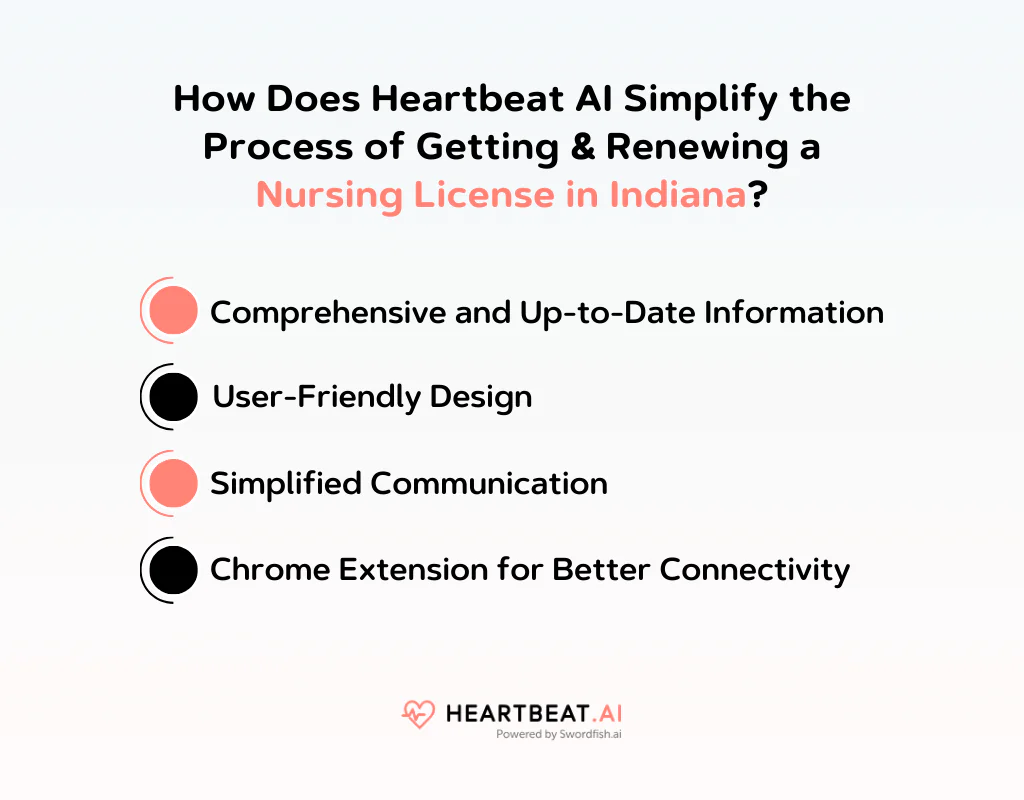 How Does Heartbeat AI Simplify the Process of Getting & Renewing a Nursing License in Indiana?

Comprehensive and Up-to-Date Information

User-Friendly Design

Simplified Communication

Chrome Extension for Better Connectivity

HEARTBEAT.AI
Powered by Swordfish.ai